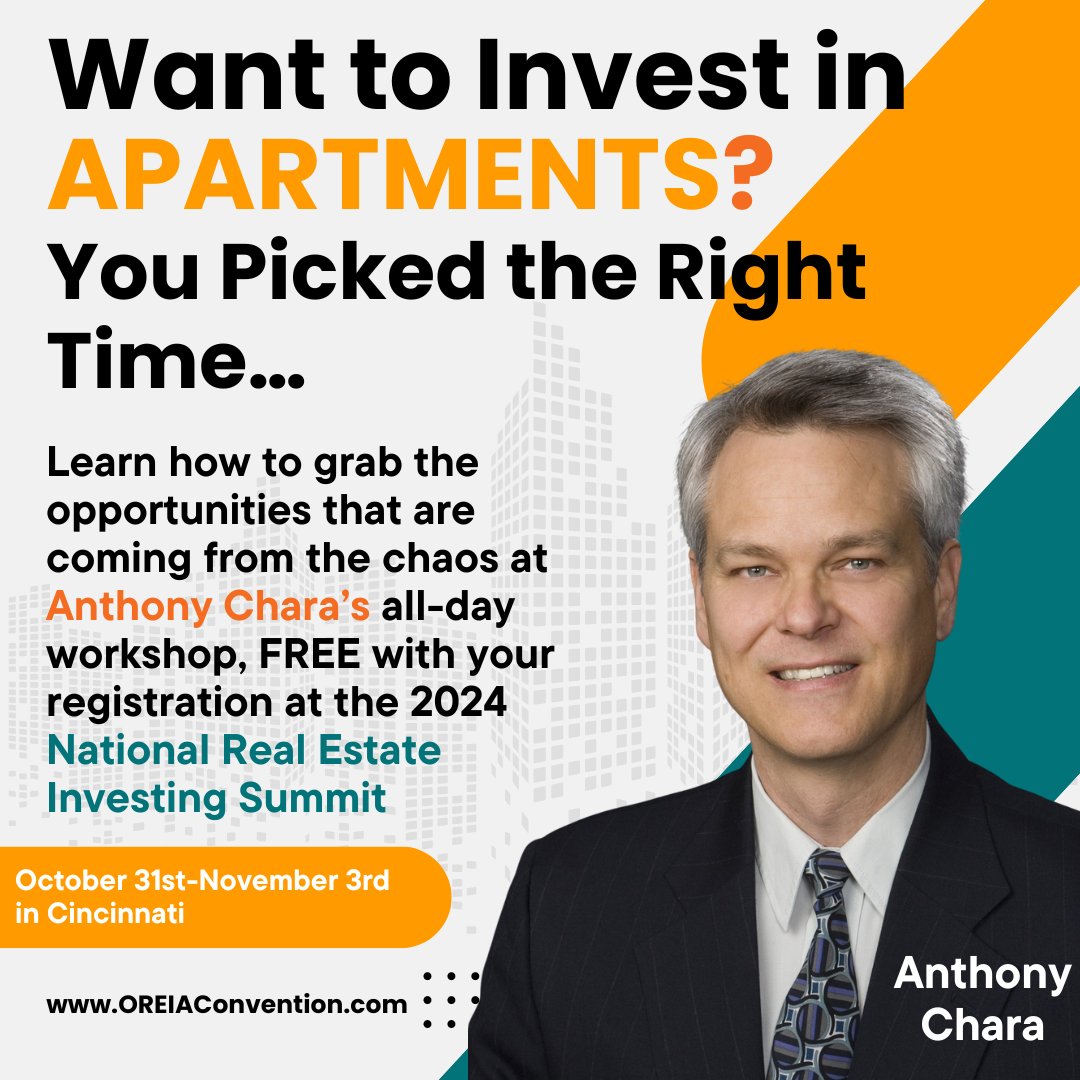 Want to Invest in APARTMENTS? You Picked the Right Time...

Learn how to grab the opportunities that are coming from the chaos at Anthony Chara's all-day workshop, FREE with your registration at the 2024 National Real Estate Investing Summit

October 31st-November 3rd in Cincinnati

www.OREIAConvention.com

Anthony Chara